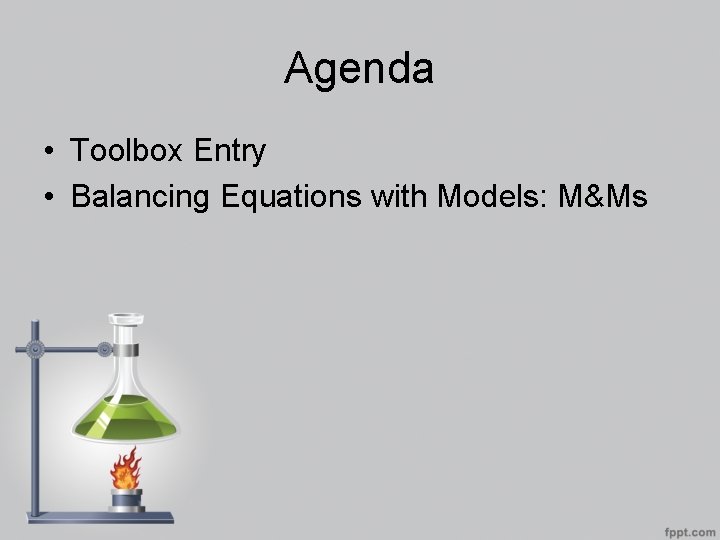 Agenda

• Toolbox Entry
• Balancing Equations with Models: M&Ms

fppt.com